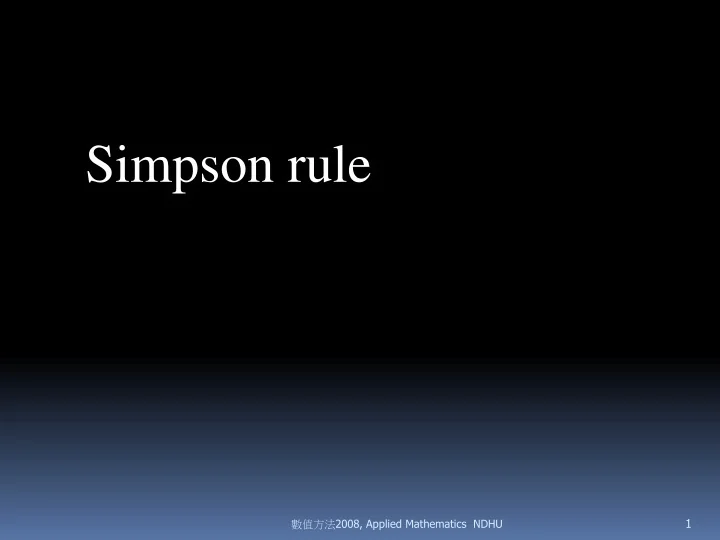 Simpson rule

數值方法2008, Applied Mathematics NDHU

1